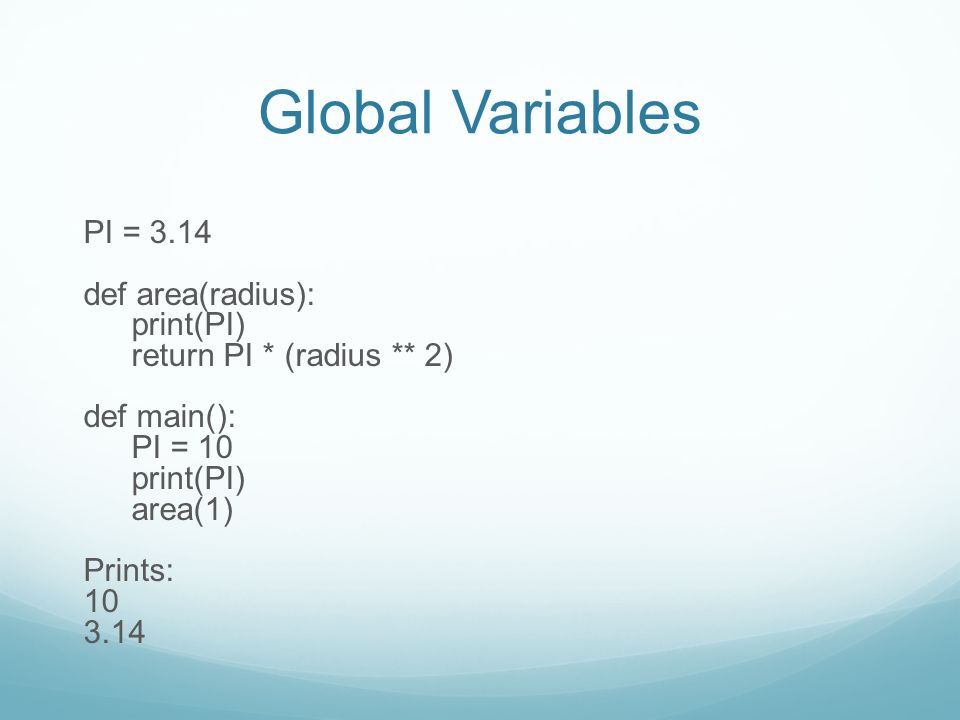 Global Variables

PI = 3.14

def area(radius):
    print(PI)
    return PI * (radius ** 2)

def main():
    PI = 10
    print(PI)
    area(1)

Prints:
10
3.14